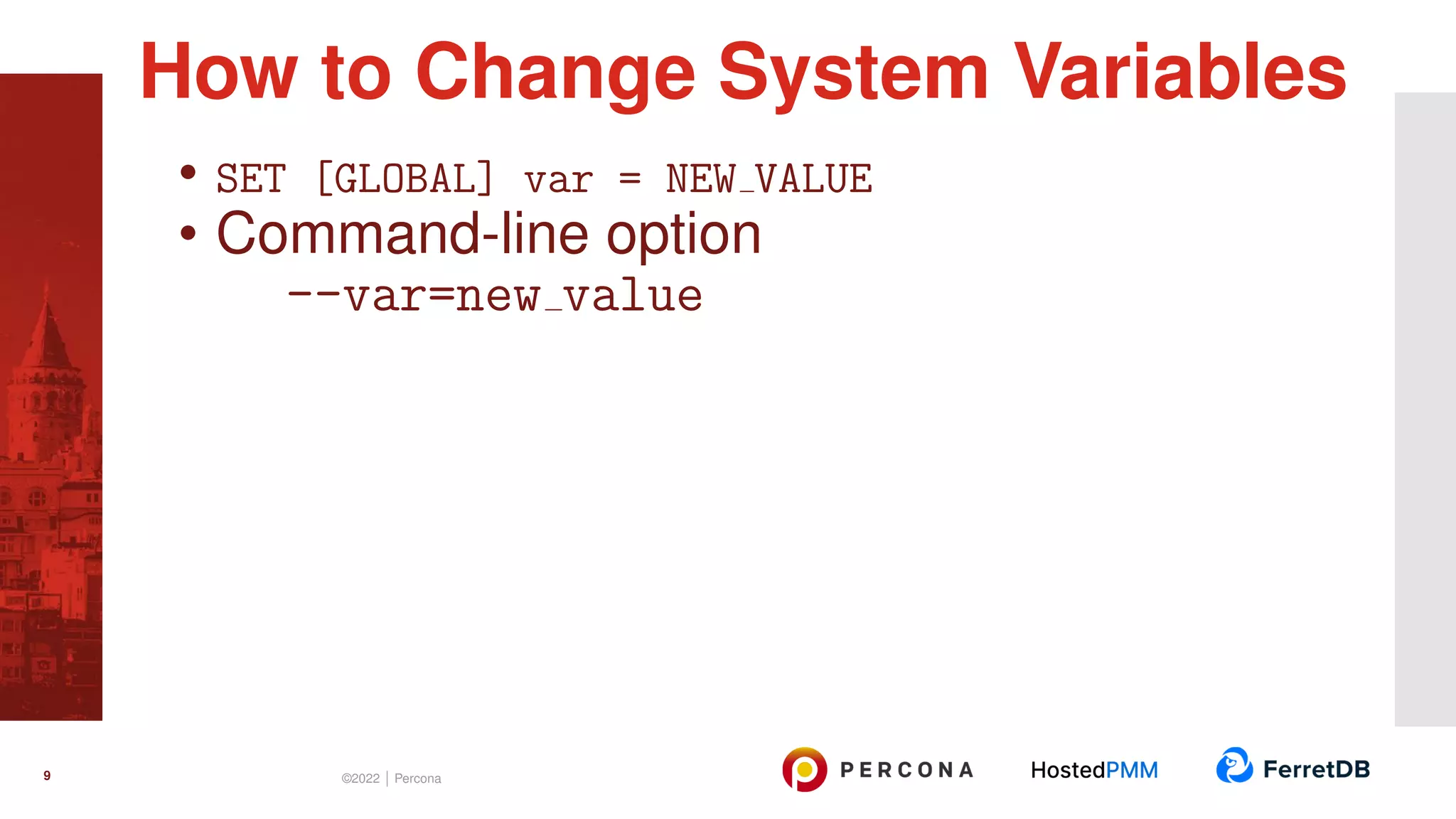 How to Change System Variables

• SET [GLOBAL] var = NEW_VALUE
• Command-line option
--var=new_value

9

©2022 | Percona

PERCONA HostedPMM FerretDB